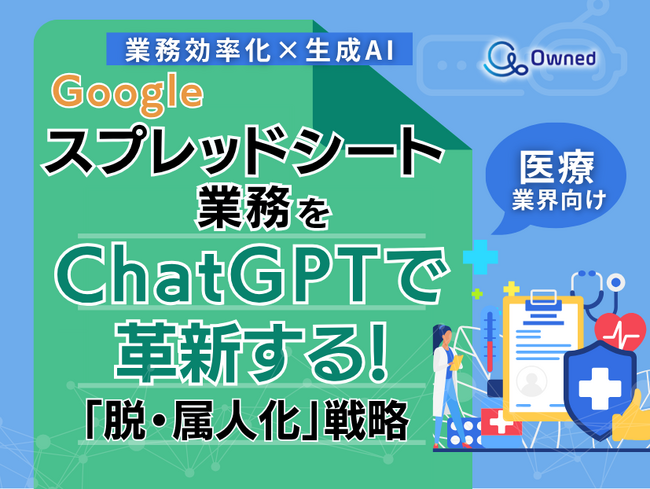 業務効率化×生成AI

Owned

Google
スプレッドシート
業務を
ChatGPTで
革新する!
「脱・属人化」戦略

医療
業界向け